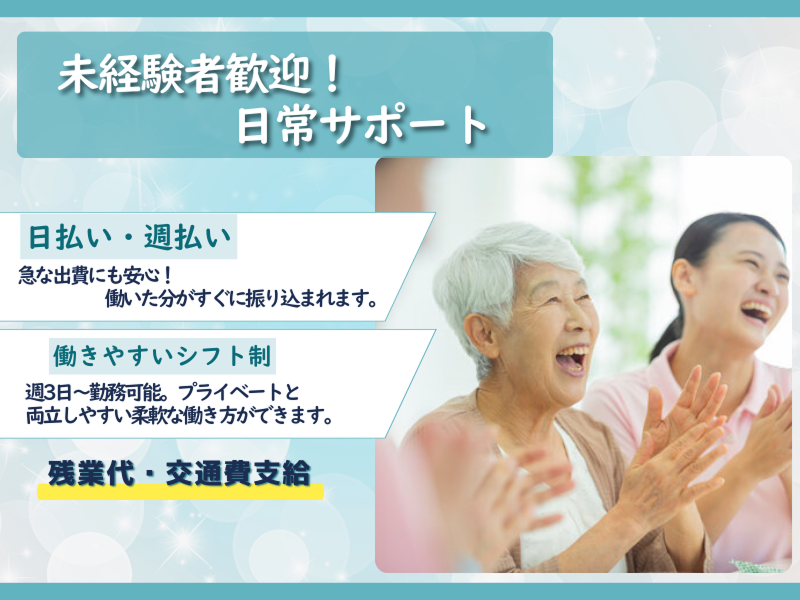 未経験者歓迎！
日常サポート

日払い・週払い

急な出費にも安心！
働いた分がすぐに振り込まれます。

働きやすいシフト制

週3日～勤務可能。プライベートと両立しやすい柔軟な働き方ができます。

残業代・交通費支給